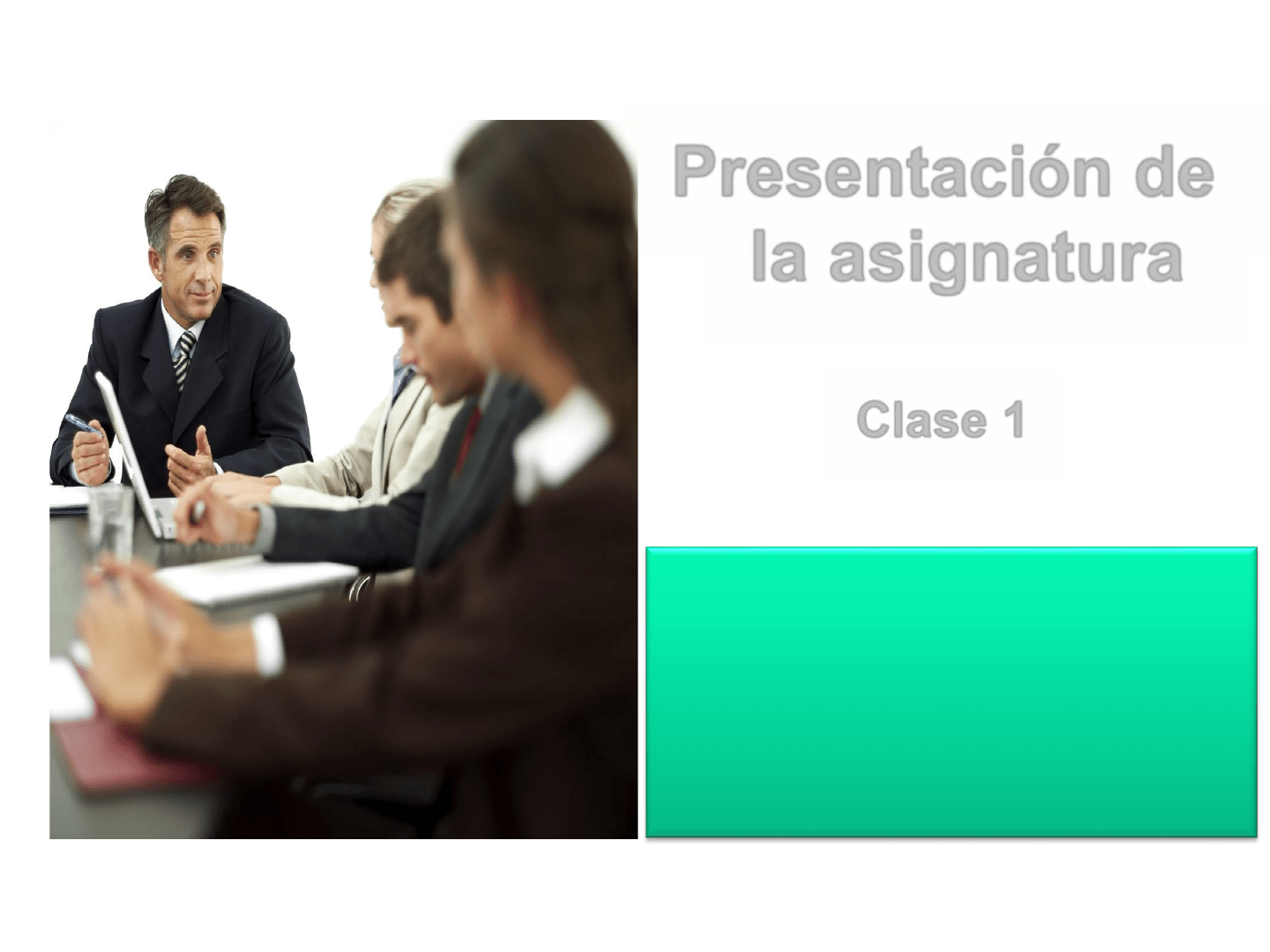 Presentación de la asignatura

Clase 1